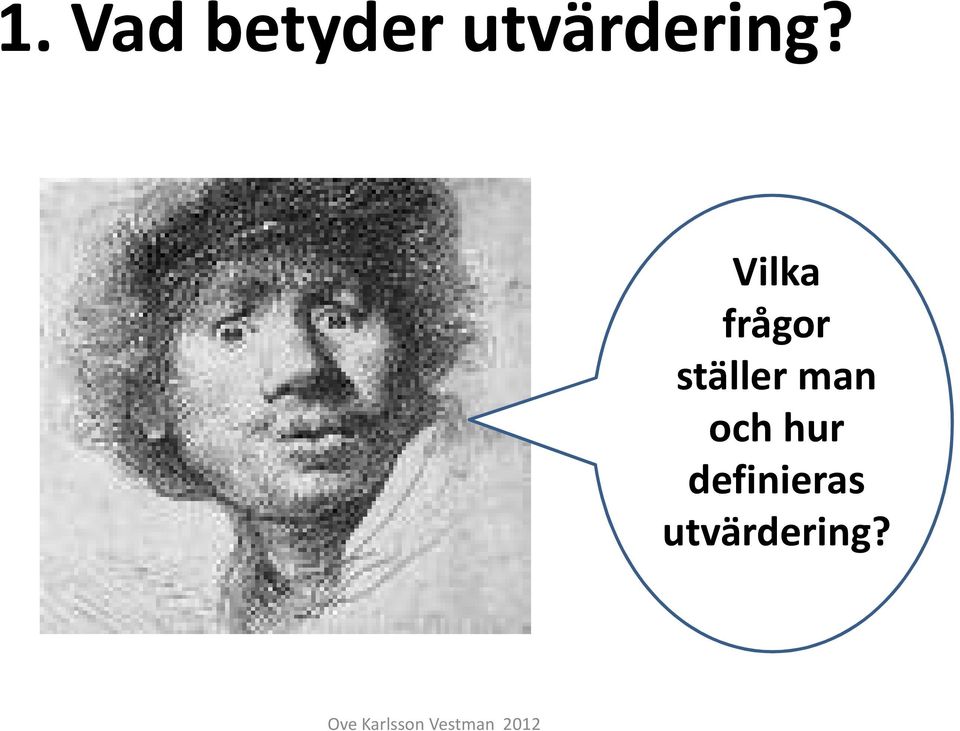 1. Vad betyder utvärdering?

Vilka frågor ställer man och hur definieras utvärdering?

Ove Karlsson Vestman 2012